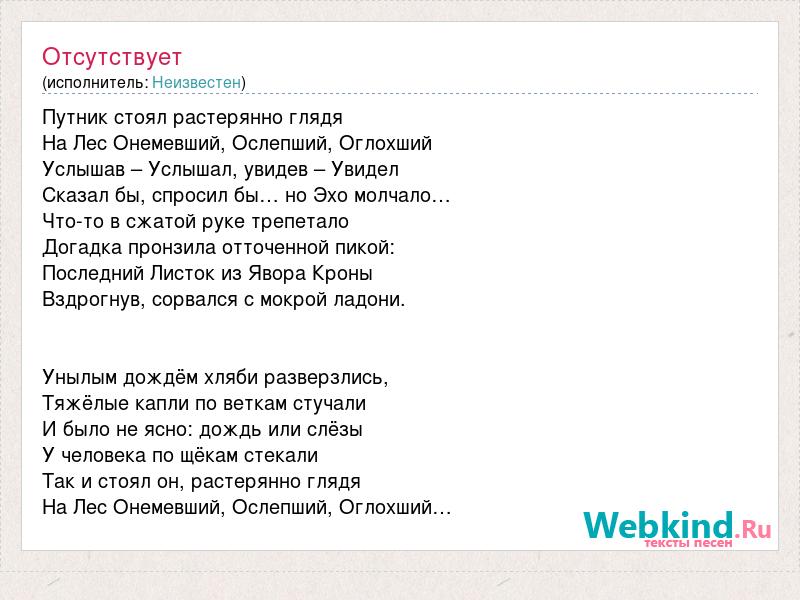 Отсутствует
(исполнитель: Неизвестен)

Путник стоял растерянно глядя
На Лес Онемевший, Ослепший, Оглохший
Услышав – Услышал, увидев – Увидел
Сказал бы, спросил бы… но Эхо молчало…
Что-то в сжатой руке трепетало
Догадка пронзила отточенной пикой:
Последний Листок из Явора Кроны
Вздрогнув, сорвался с мокрой ладони.

Унылым дождём хляби разверзлись,
Тяжёлые капли по веткам стучали
И было не ясно: дождь или слёзы
У человека по щёкам стекали
Так и стоял он, растерянно глядя
На Лес Онемевший, Ослепший, Оглохший…

Webkind.Ru
тексты песен